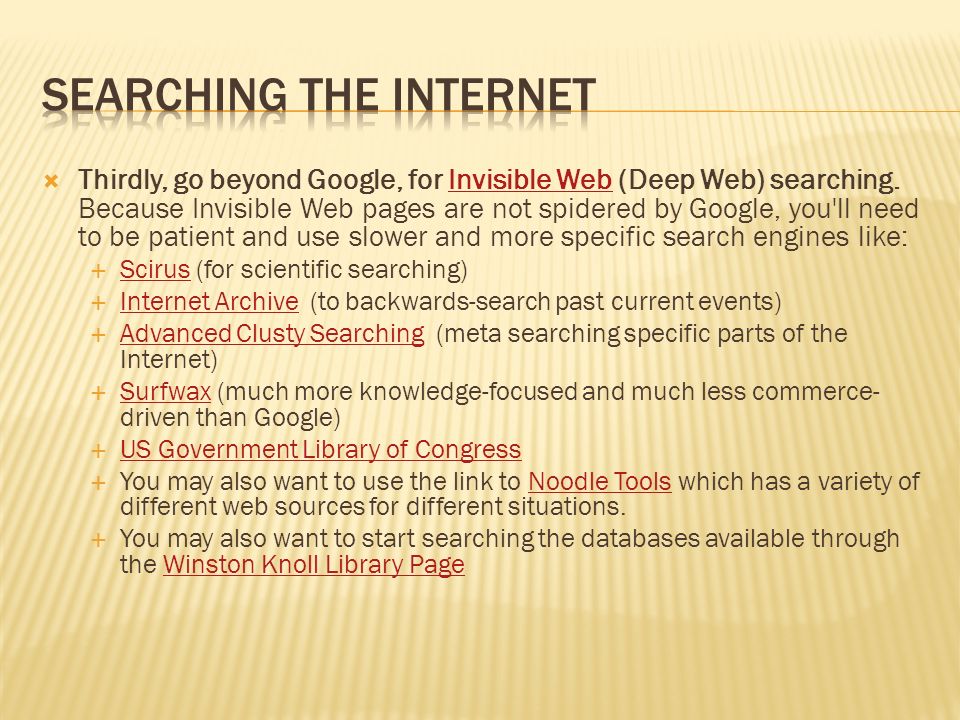 SEARCHING THE INTERNET

Thirdly, go beyond Google, for Invisible Web (Deep Web) searching. Because Invisible Web pages are not spidered by Google, you'll need to be patient and use slower and more specific search engines like:

Scirus (for scientific searching)

Internet Archive (to backwards-search past current events)

Advanced Clusty Searching (meta searching specific parts of the Internet)

Surfwax (much more knowledge-focused and much less commerce-driven than Google)

US Government Library of Congress

You may also want to use the link to Noodle Tools which has a variety of different web sources for different situations.

You may also want to start searching the databases available through the Winston Knoll Library Page